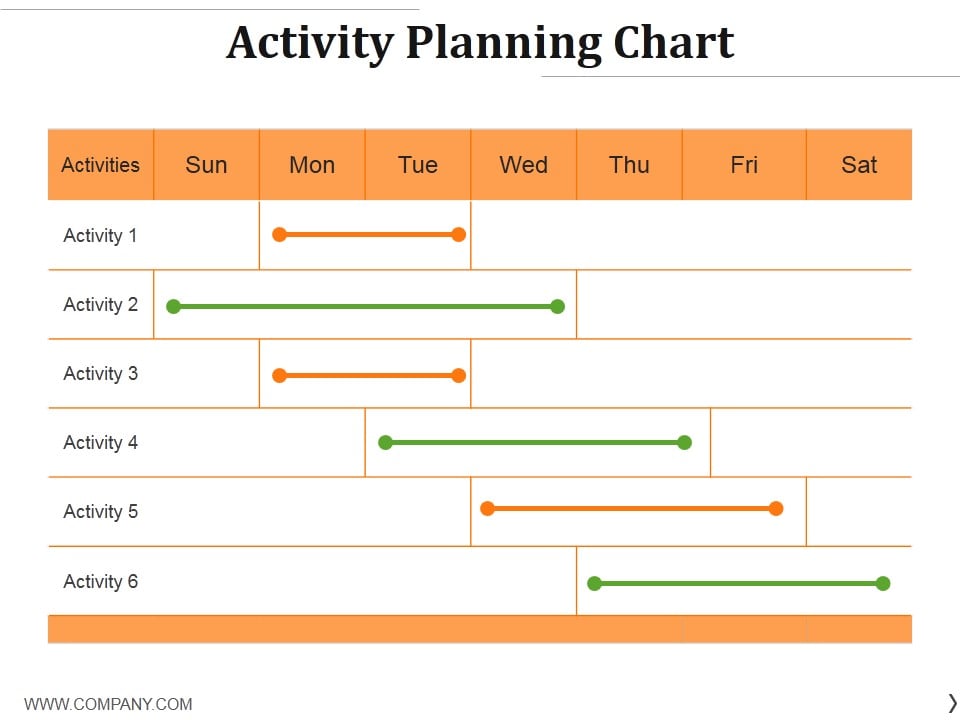 Activity Planning Chart

| Activities | Sun | Mon | Tue | Wed | Thu | Fri | Sat |
|---|---|---|---|---|---|---|---|
| Activity 1 | | | | | | | |
| Activity 2 | | | | | | | |
| Activity 3 | | | | | | | |
| Activity 4 | | | | | | | |
| Activity 5 | | | | | | | |
| Activity 6 | | | | | | | |

WWW.COMPANY.COM